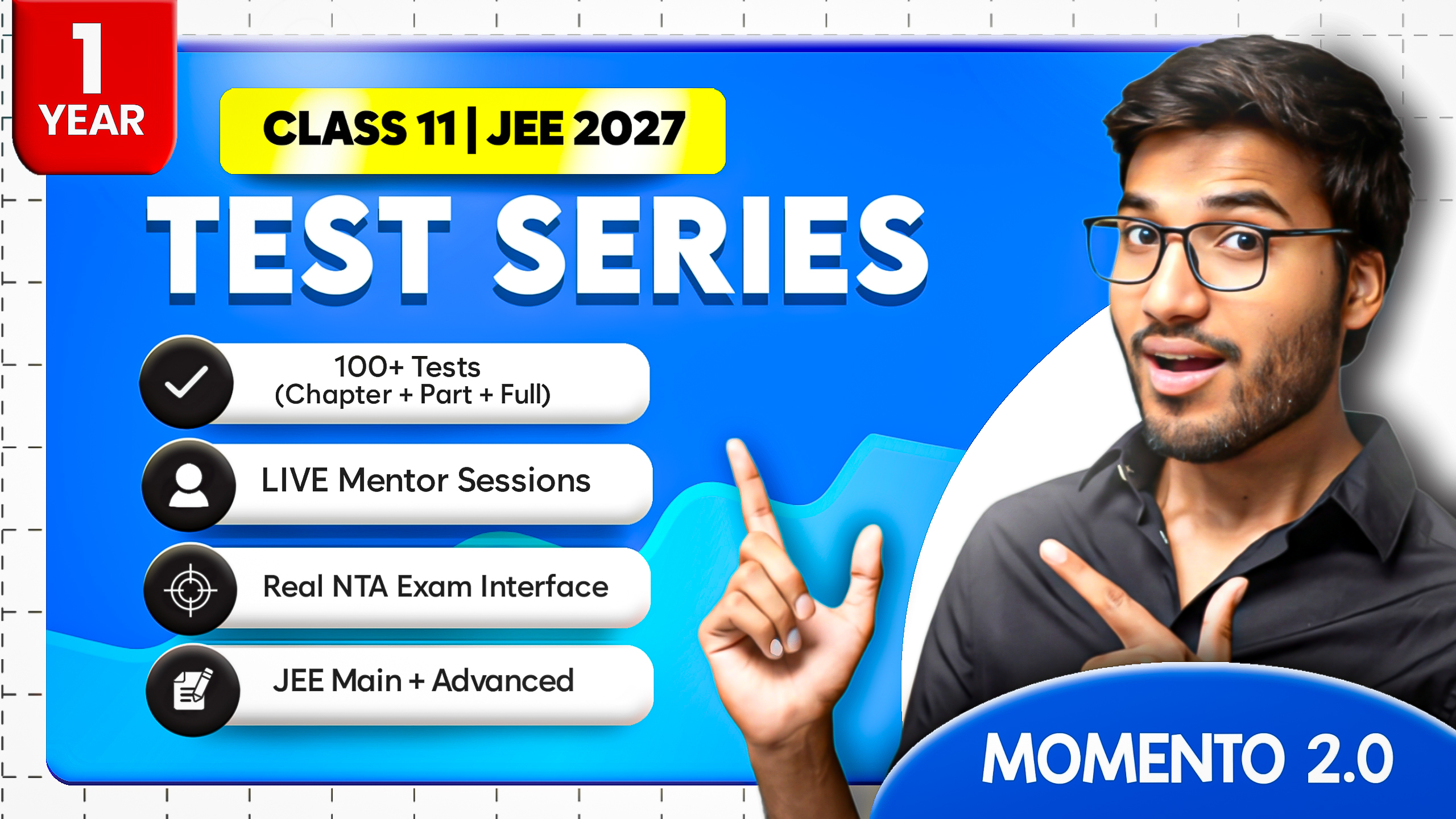 1 YEAR

CLASS 11 | JEE 2027

TEST SERIES

100+ Tests (Chapter + Part + Full)

LIVE Mentor Sessions

Real NTA Exam Interface

JEE Main + Advanced

MOMENTO 2.0